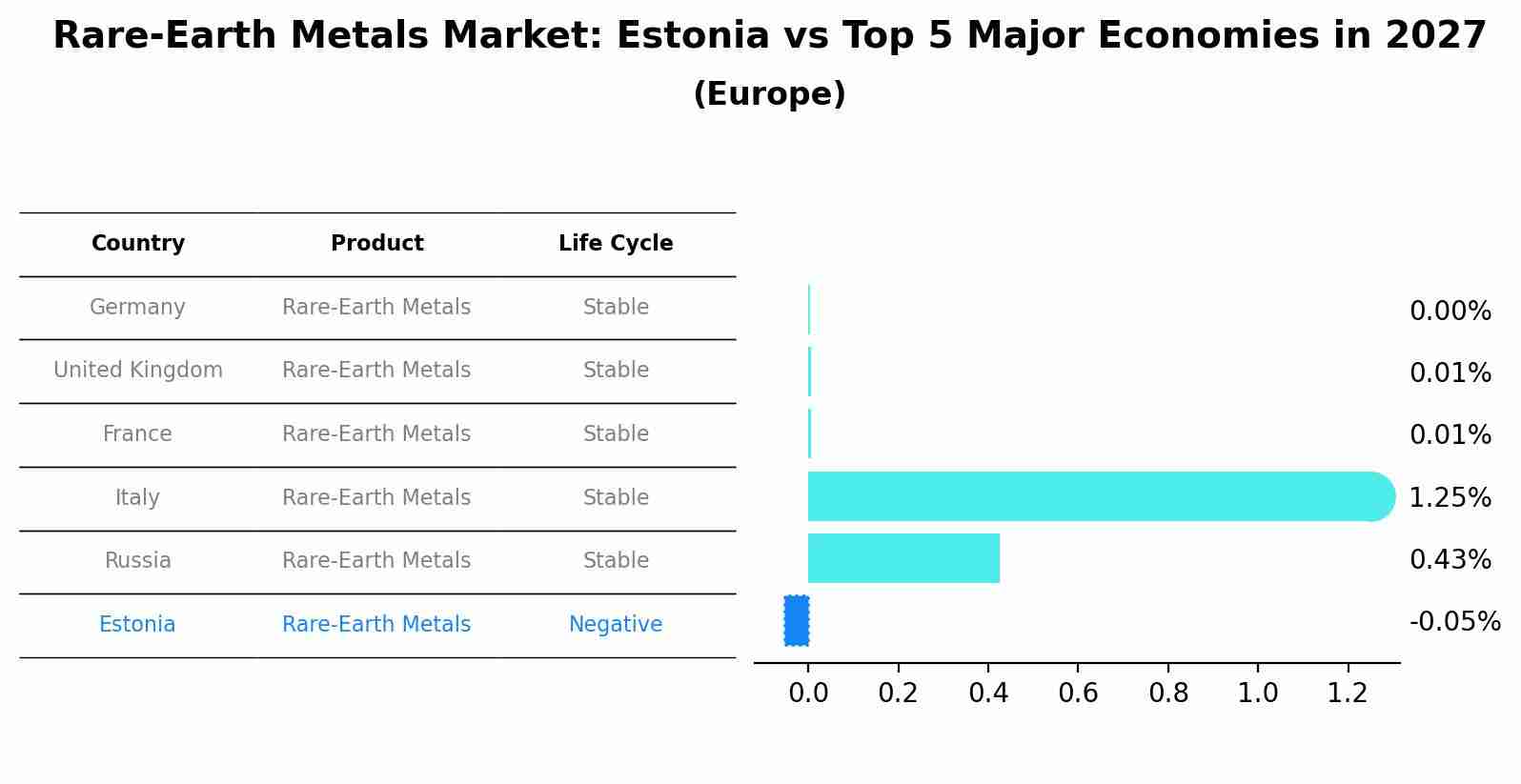 Rare-Earth Metals Market: Estonia vs Top 5 Major Economies in 2027
(Europe)

| Country | Product | Life Cycle |
|---|---|---|
| Germany | Rare-Earth Metals | Stable |
| United Kingdom | Rare-Earth Metals | Stable |
| France | Rare-Earth Metals | Stable |
| Italy | Rare-Earth Metals | Stable |
| Russia | Rare-Earth Metals | Stable |
| Estonia | Rare-Earth Metals | Negative |

0.00%
0.01%
0.01%
1.25%
0.43%
-0.05%

0.0 0.2 0.4 0.6 0.8 1.0 1.2